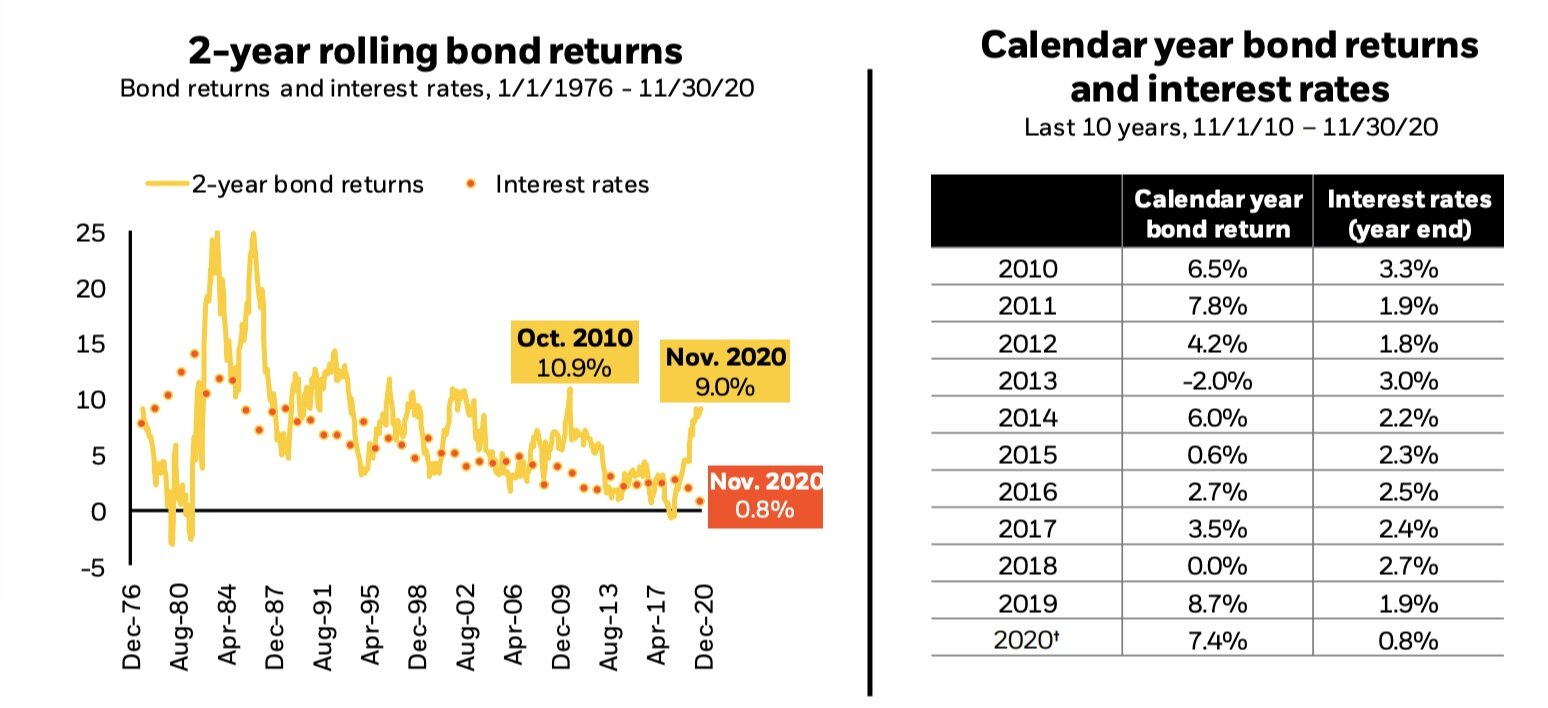 2-year rolling bond returns
Bond returns and interest rates, 1/1/1976 - 11/30/20

2-year bond returns Interest rates

25
20
15
10
5
0
-5

Oct. 2010
10.9%

Nov. 2020
9.0%

Nov. 2020
0.8%

Dec-76 Aug-80 Apr-84 Dec-87 Aug-91 Apr-95 Dec-98 Aug-02 Apr-06 Dec-09 Aug-13 Apr-17 Dec-20

Calendar year bond returns and interest rates
Last 10 years, 11/1/10 – 11/30/20

| | Calendar year bond return | Interest rates (year end) |
|---|---|---|
| 2010 | 6.5% | 3.3% |
| 2011 | 7.8% | 1.9% |
| 2012 | 4.2% | 1.8% |
| 2013 | -2.0% | 3.0% |
| 2014 | 6.0% | 2.2% |
| 2015 | 0.6% | 2.3% |
| 2016 | 2.7% | 2.5% |
| 2017 | 3.5% | 2.4% |
| 2018 | 0.0% | 2.7% |
| 2019 | 8.7% | 1.9% |
| 2020† | 7.4% | 0.8% |